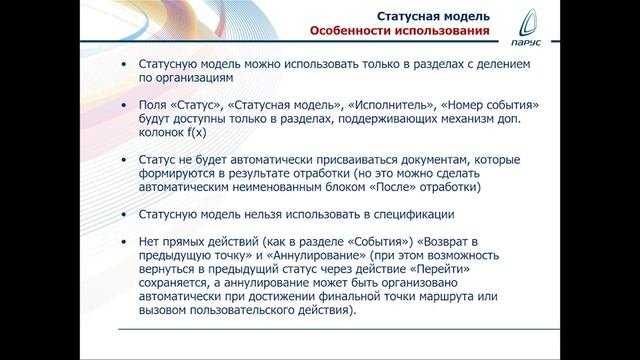 Статусная модель
Особенности использования

ПАРУС

• Статусную модель можно использовать только в разделах с делением по организациям

• Поля «Статус», «Статусная модель», «Исполнитель», «Номер события» будут доступны только в разделах, поддерживающих механизм доп. колонок f(x)

• Статус не будет автоматически присваиваться документам, которые формируются в результате отработки (но это можно сделать автоматическим неименованным блоком «После» отработки)

• Статусную модель нельзя использовать в спецификации

• Нет прямых действий (как в разделе «События») «Возврат в предыдущую точку» и «Аннулирование» (при этом возможность вернуться в предыдущий статус через действие «Перейти» сохраняется, а аннулирование может быть организовано автоматически при достижении финальной точки маршрута или вызовом пользовательского действия).